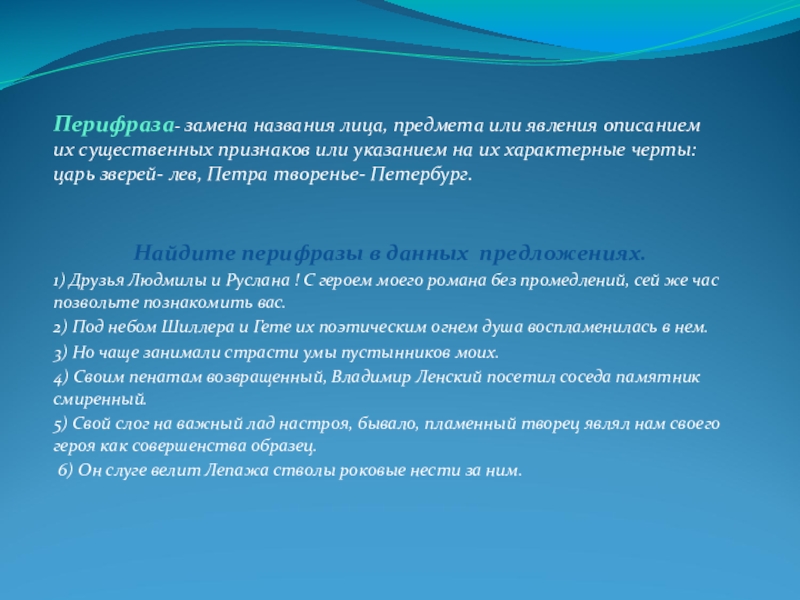 Перифраза- замена названия лица, предмета или явления описанием их существенных признаков или указанием на их характерные черты: царь зверей- лев, Петра творенье- Петербург.

Найдите перифразы в данных предложениях.

1) Друзья Людмилы и Руслана ! С героем моего романа без промедлений, сей же час позвольте познакомить вас.

2) Под небом Шиллера и Гете их поэтическим огнем душа воспламенилась в нем.

3) Но чаще занимали страсти умы пустынников моих.

4) Своим пенатам возвращенный, Владимир Ленский посетил соседа памятник смиренный.

5) Свой слог на важный лад настроя, бывало, пламенный творец являл нам своего героя как совершенства образец.

6) Он слуге велит Лепажа стволы роковые нести за ним.